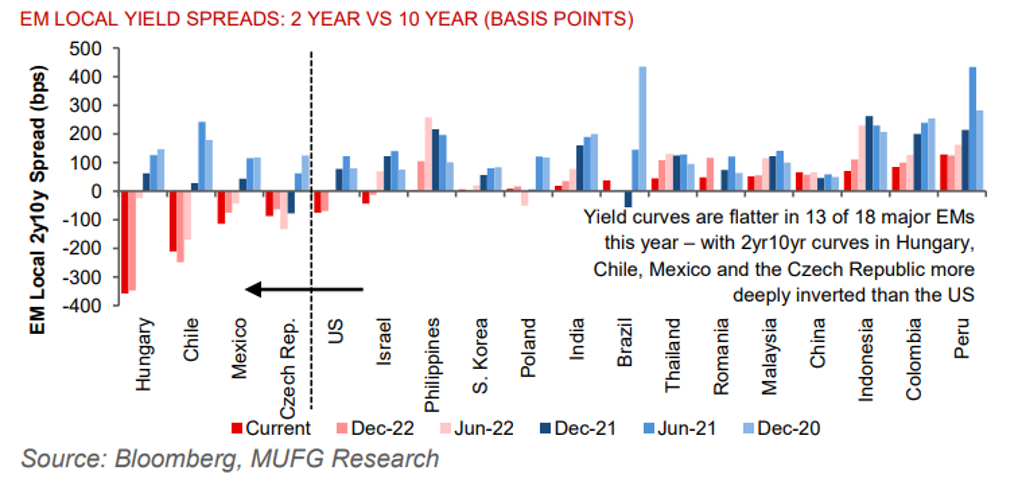 EM LOCAL YIELD SPREADS: 2 YEAR VS 10 YEAR (BASIS POINTS)

EM Local 2y10y Spread (bps)

500
400
300
200
100
0
-100
-200
-300
-400

Yield curves are flatter in 13 of 18 major EMs this year – with 2yr10yr curves in Hungary, Chile, Mexico and the Czech Republic more deeply inverted than the US

Hungary
Chile
Mexico
Czech Rep.
US
Israel
Philippines
S. Korea
Poland
India
Brazil
Thailand
Romania
Malaysia
China
Indonesia
Colombia
Peru

Current
Dec-22
Jun-22
Dec-21
Jun-21
Dec-20

Source: Bloomberg, MUFG Research